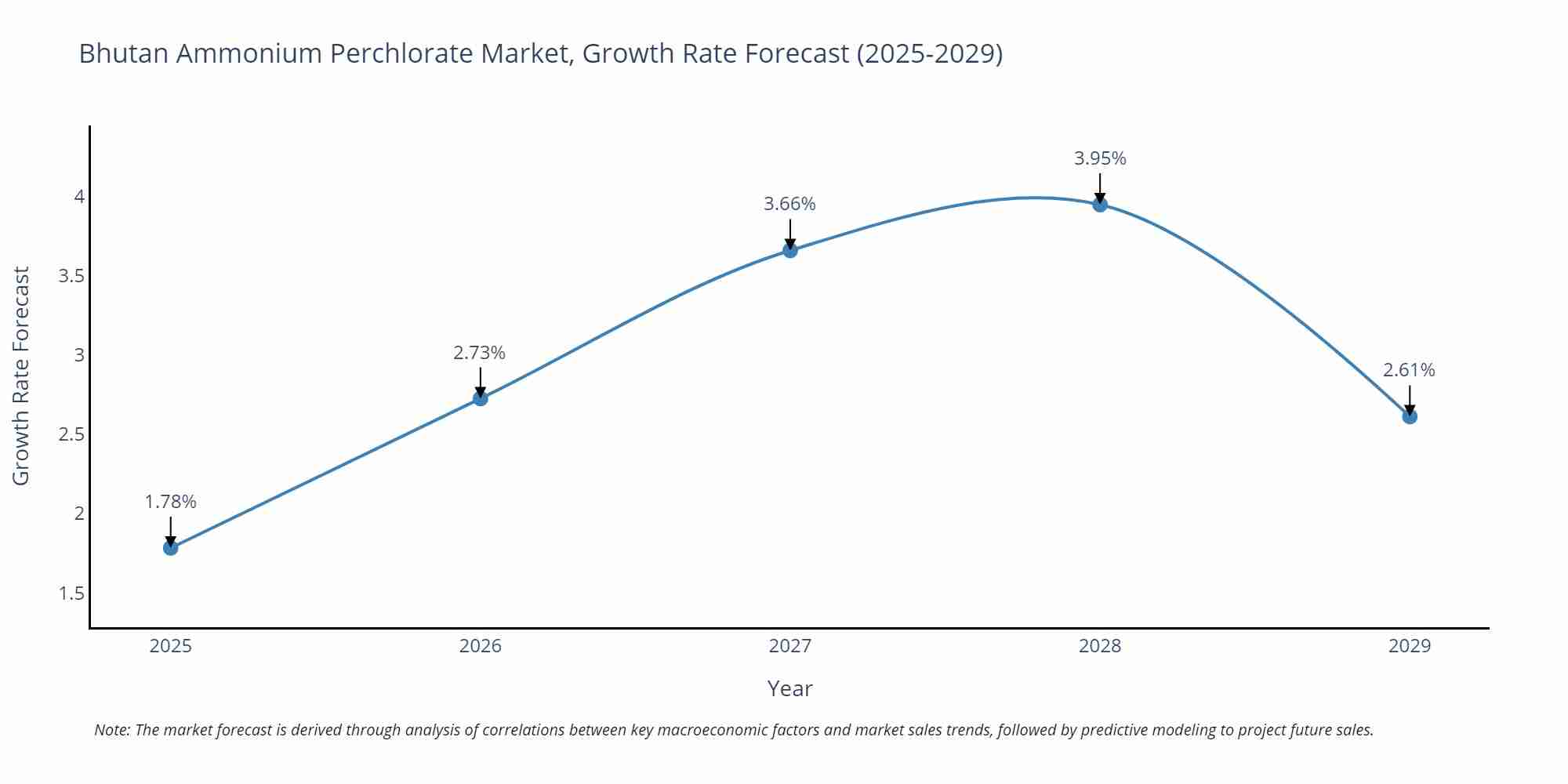 Bhutan Ammonium Perchlorate Market, Growth Rate Forecast (2025-2029)

Growth Rate Forecast

4
3.5
3
2.5
2
1.5

1.78%
2.73%
3.66%
3.95%
2.61%

2025
2026
2027
2028
2029

Year

Note: The market forecast is derived through analysis of correlations between key macroeconomic factors and market sales trends, followed by predictive modeling to project future sales.